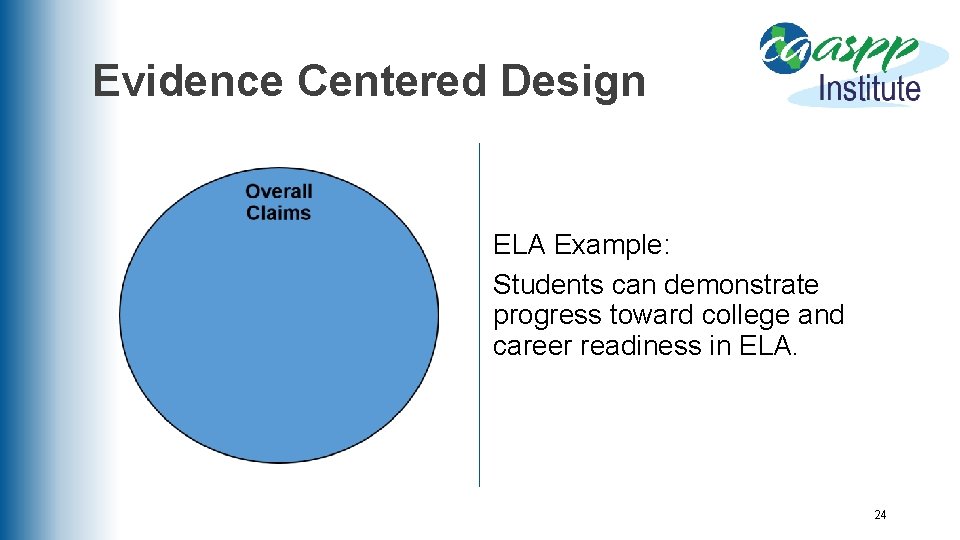 Evidence Centered Design

caaspp Institute

Overall Claims

ELA Example:

Students can demonstrate progress toward college and career readiness in ELA.

24